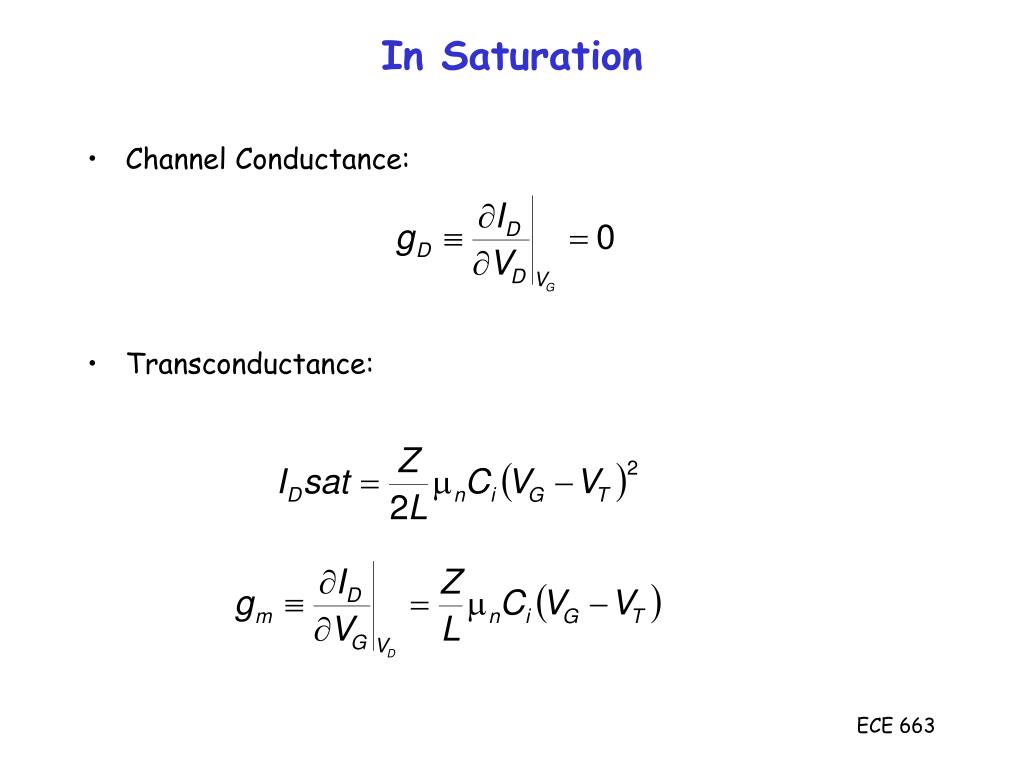 In Saturation

• Channel Conductance:

$g_D \equiv \left.\frac{\partial I_D}{\partial V_D}\right|_{V_G} = 0$

• Transconductance:

$I_D sat = \frac{Z}{2L}\mu_n C_i (V_G - V_T)^2$

$g_m \equiv \left.\frac{\partial I_D}{\partial V_G}\right|_{V_D} = \frac{Z}{L}\mu_n C_i (V_G - V_T)$

ECE 663